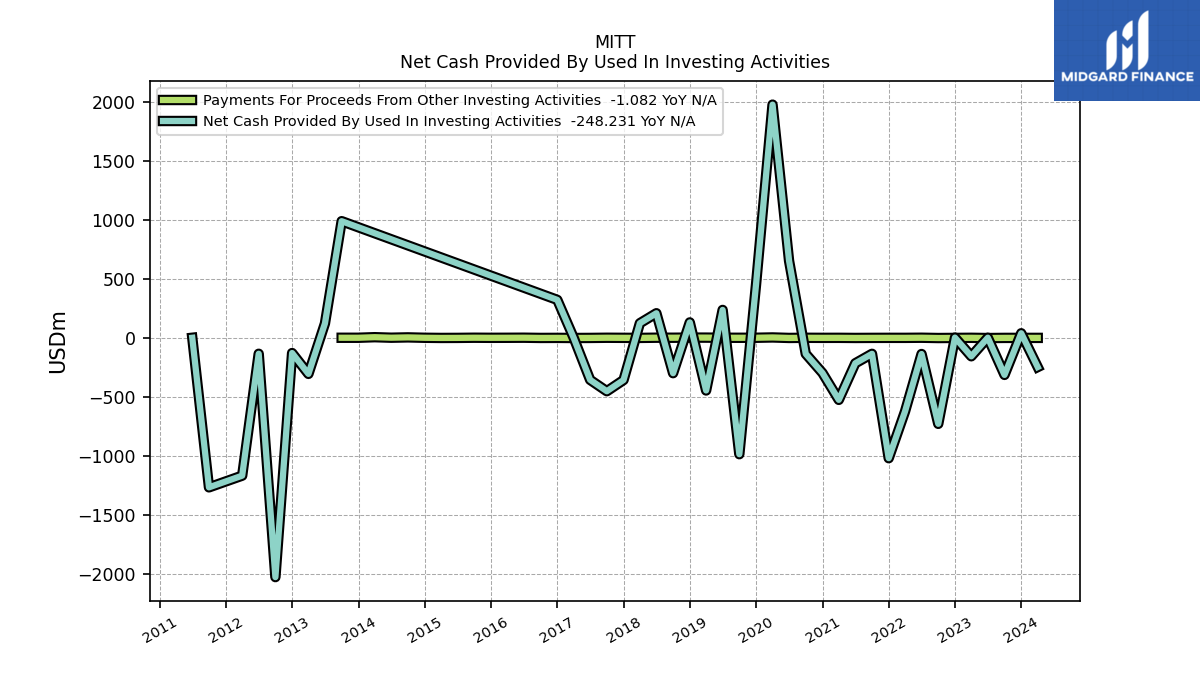 MITT
Net Cash Provided By Used In Investing Activities

MIDGARD FINANCE

Payments For Proceeds From Other Investing Activities -1.082 YoY N/A
Net Cash Provided By Used In Investing Activities -248.231 YoY N/A

USDm

2000
1500
1000
500
0
−500
−1000
−1500
−2000

2011
2012
2013
2014
2015
2016
2017
2018
2019
2020
2021
2022
2023
2024